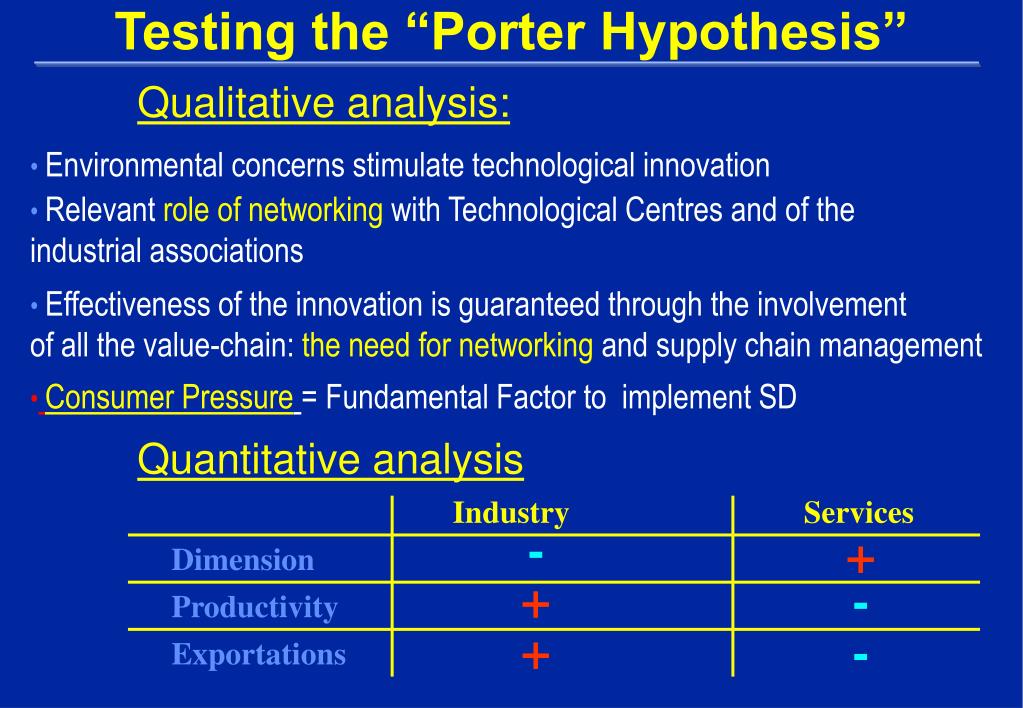 Testing the “Porter Hypothesis”

Qualitative analysis:

• Environmental concerns stimulate technological innovation

• Relevant role of networking with Technological Centres and of the industrial associations

• Effectiveness of the innovation is guaranteed through the involvement of all the value-chain: the need for networking and supply chain management

• Consumer Pressure = Fundamental Factor to implement SD

Quantitative analysis

| | Industry | Services |
|---|---|---|
| Dimension | - | + |
| Productivity | + | - |
| Exportations | + | - |